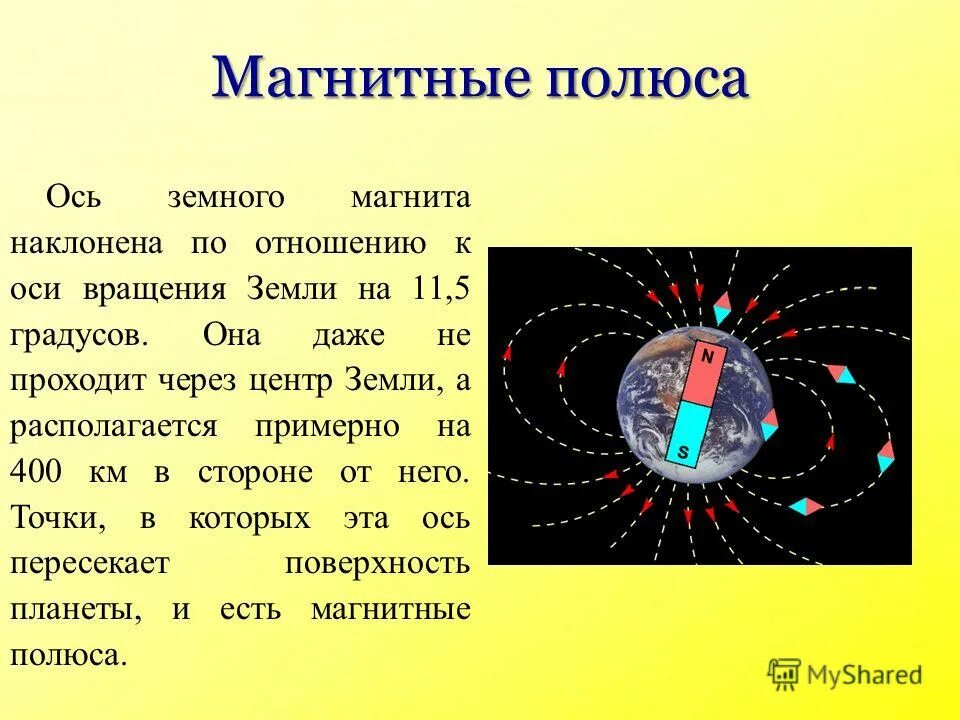 Магнитные полюса

Ось земного магнита наклонена по отношению к оси вращения Земли на 11,5 градусов. Она даже не проходит через центр Земли, а располагается примерно на 400 км в стороне от него. Точки, в которых эта ось пересекает поверхность планеты, и есть магнитные полюса.

N

S

MyShared